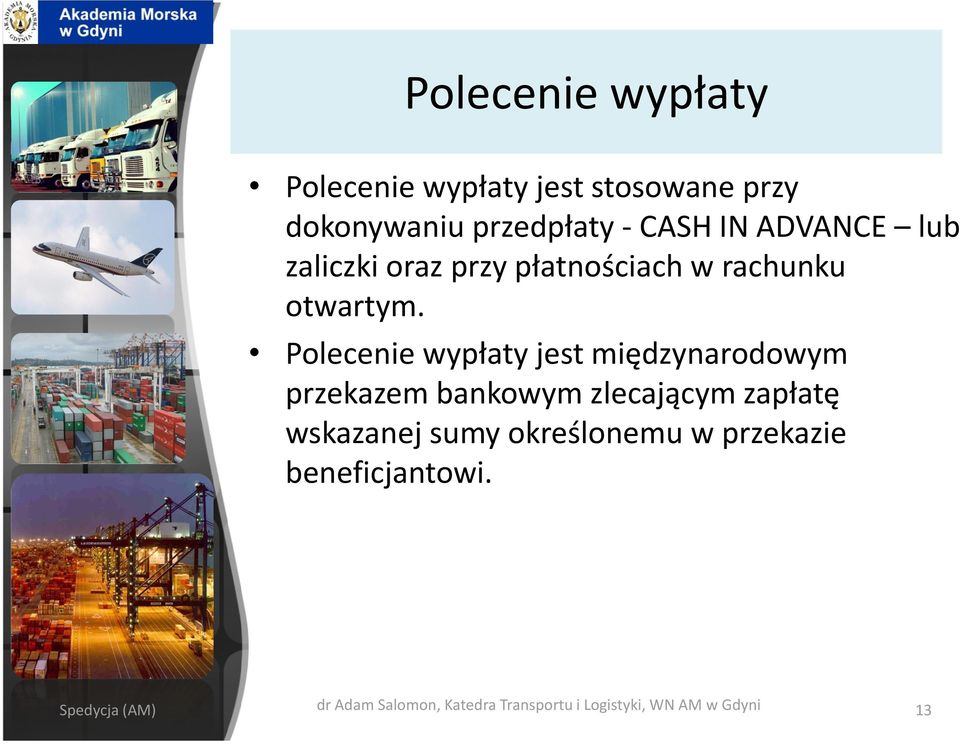 Akademia Morska w Gdyni

Polecenie wypłaty

• Polecenie wypłaty jest stosowane przy dokonywaniu przedpłaty - CASH IN ADVANCE – lub zaliczki oraz przy płatnościach w rachunku otwartym.

• Polecenie wypłaty jest międzynarodowym przekazem bankowym zlecającym zapłatę wskazanej sumy określonemu w przekazie beneficjantowi.

Spedycja (AM)

dr Adam Salomon, Katedra Transportu i Logistyki, WN AM w Gdyni

13